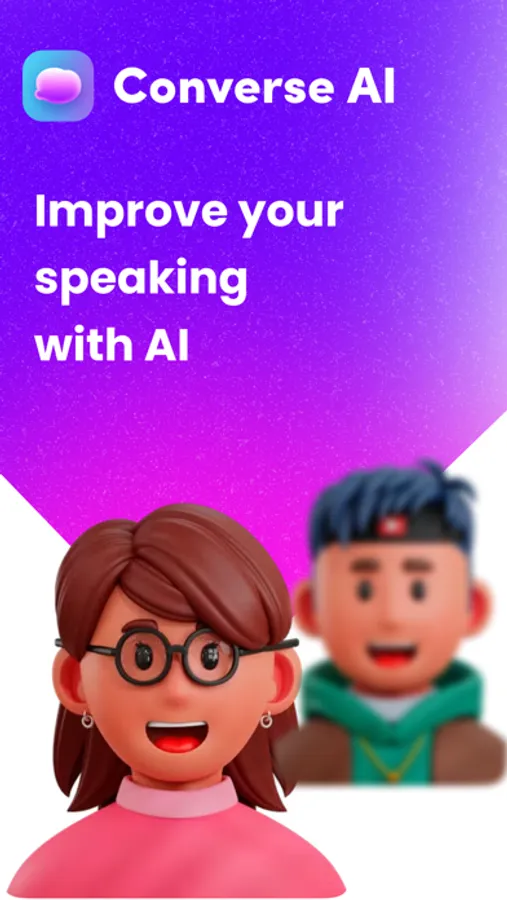 Converse AI

Improve your speaking with AI